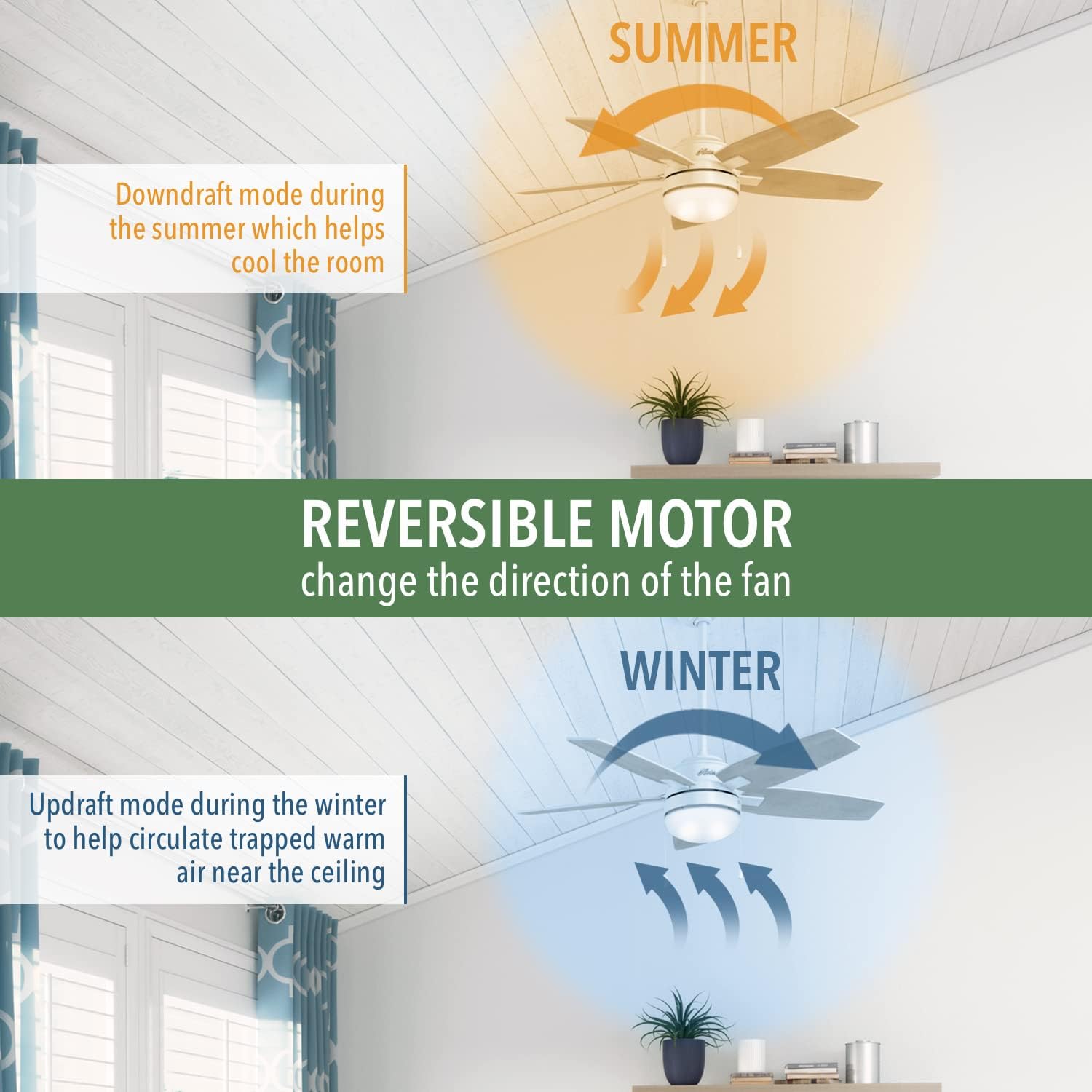 SUMMER

Downdraft mode during the summer which helps cool the room

REVERSIBLE MOTOR
change the direction of the fan

WINTER

Updraft mode during the winter to help circulate trapped warm air near the ceiling